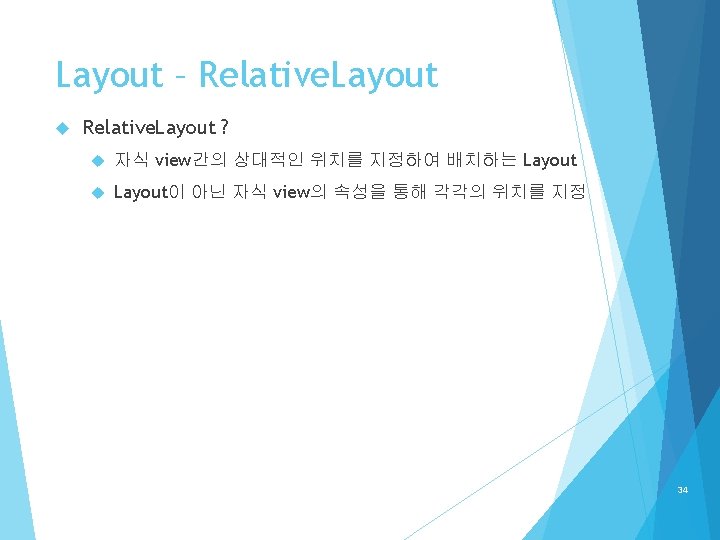 Layout – RelativeLayout

RelativeLayout ?

자식 view간의 상대적인 위치를 지정하여 배치하는 Layout

Layout이 아닌 자식 view의 속성을 통해 각각의 위치를 지정

34